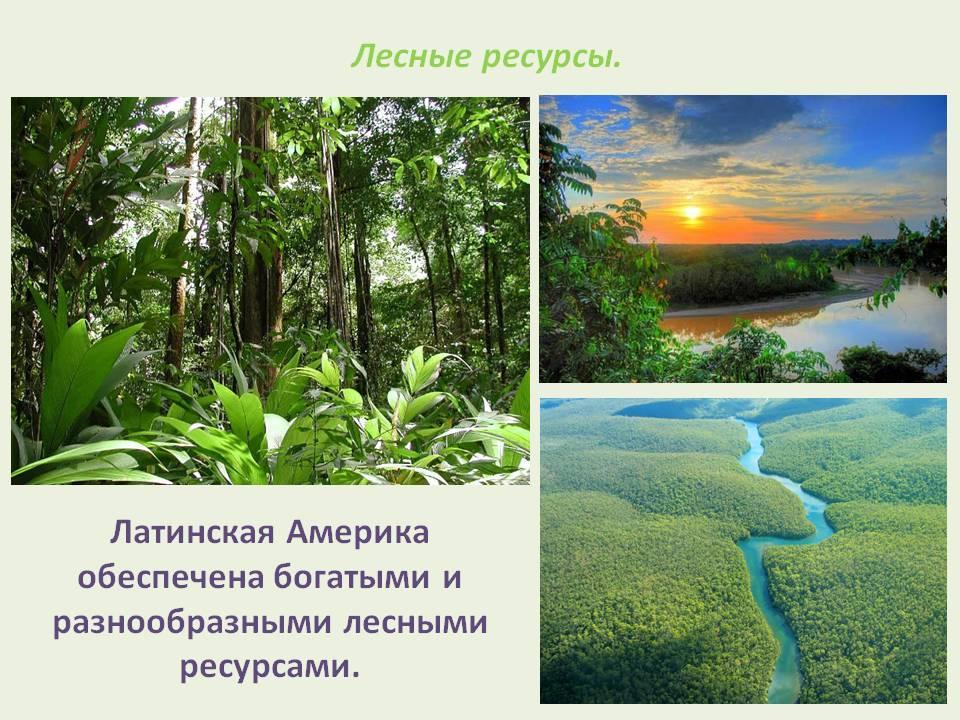 Лесные ресурсы.

Латинская Америка обеспечена богатыми и разнообразными лесными ресурсами.